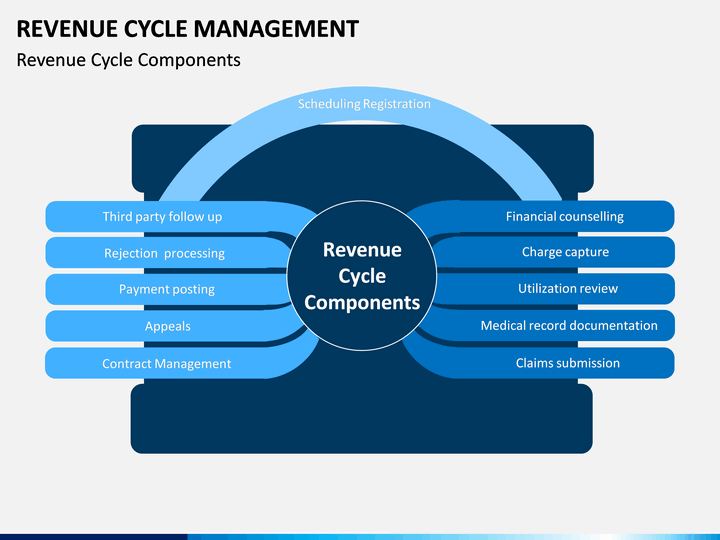 REVENUE CYCLE MANAGEMENT

Revenue Cycle Components

Scheduling Registration

Third party follow up

Rejection  processing

Payment posting

Appeals

Contract Management

Revenue Cycle Components

Financial counselling

Charge capture

Utilization review

Medical record documentation

Claims submission